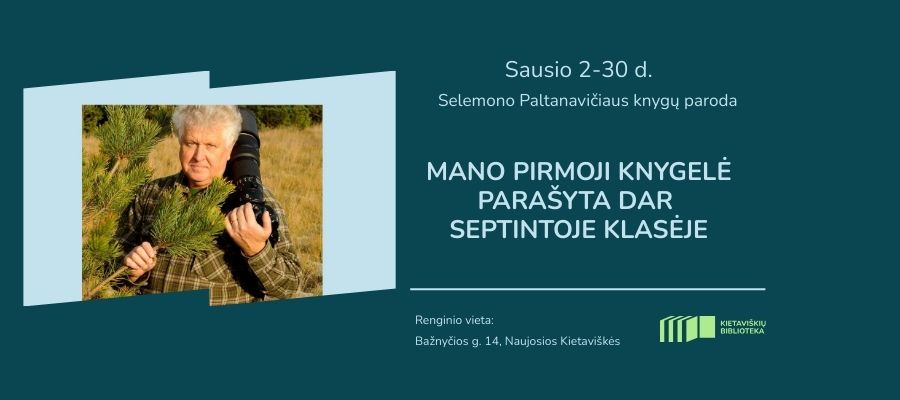 Sausio 2-30 d.

Selemono Paltanavičiaus knygų paroda

MANO PIRMOJI KNYGELĖ PARAŠYTA DAR SEPTINTOJE KLASĖJE

Renginio vieta:
Bažnyčios g. 14, Naujosios Kietaviškės

KIETAVIŠKIŲ BIBLIOTEKA